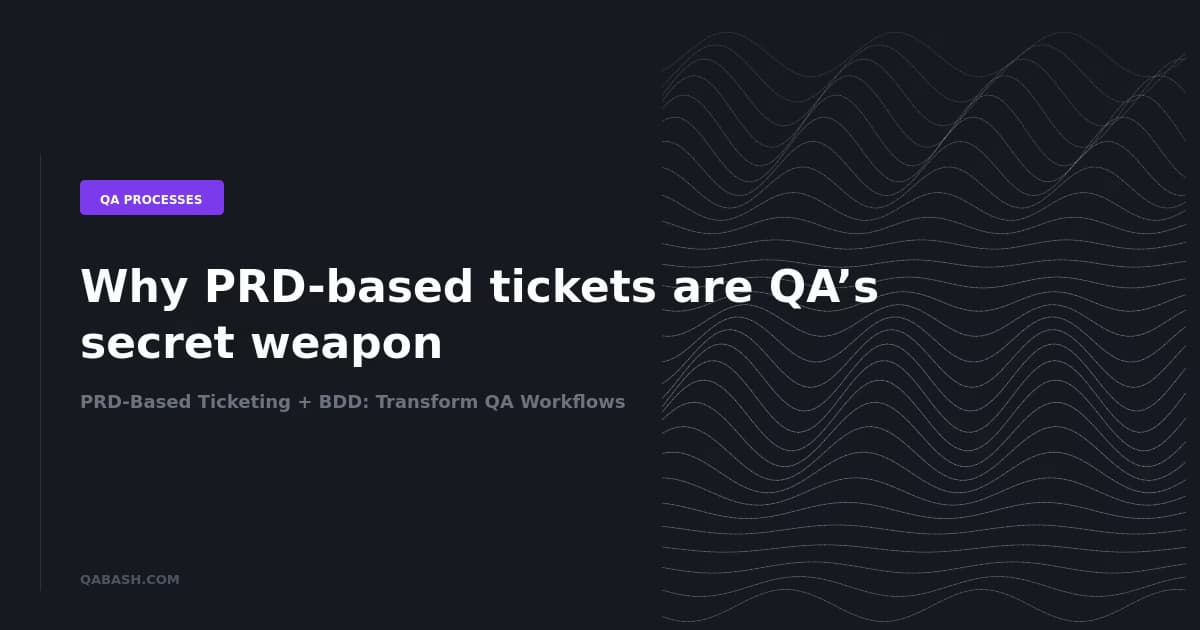 QA PROCESSES

Why PRD-based tickets are QA’s secret weapon

PRD-Based Ticketing + BDD: Transform QA Workflows

QABASH.COM